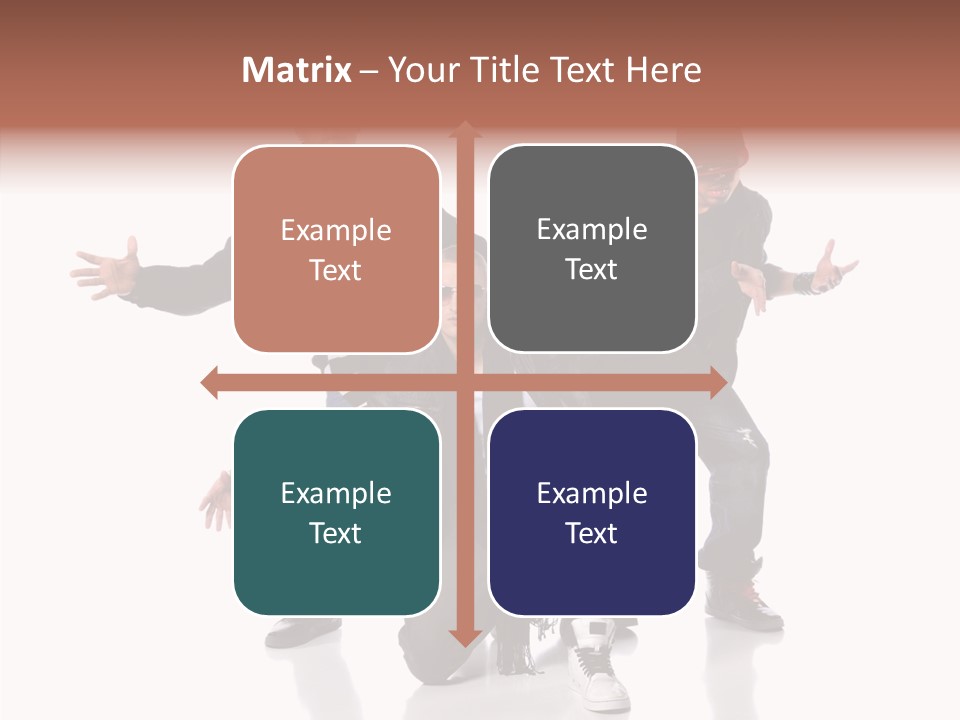 Matrix – Your Title Text Here

Example Text

Example Text

Example Text

Example Text